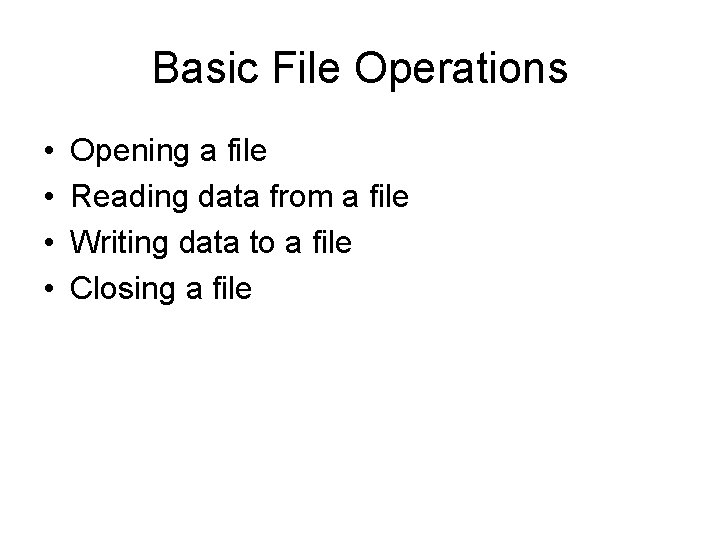 Basic File Operations

• Opening a file
• Reading data from a file
• Writing data to a file
• Closing a file